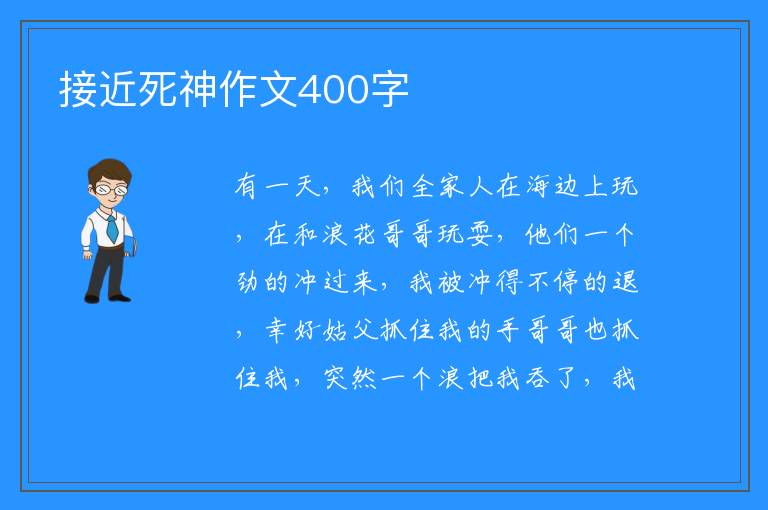 接近死神作文400字

有一天，我们全家人在海边上玩，在和浪花哥哥玩耍，他们一个劲的冲过来，我被冲得不停的退，幸好姑父抓住我的手哥哥也抓住我，突然一个浪把我吞了，我